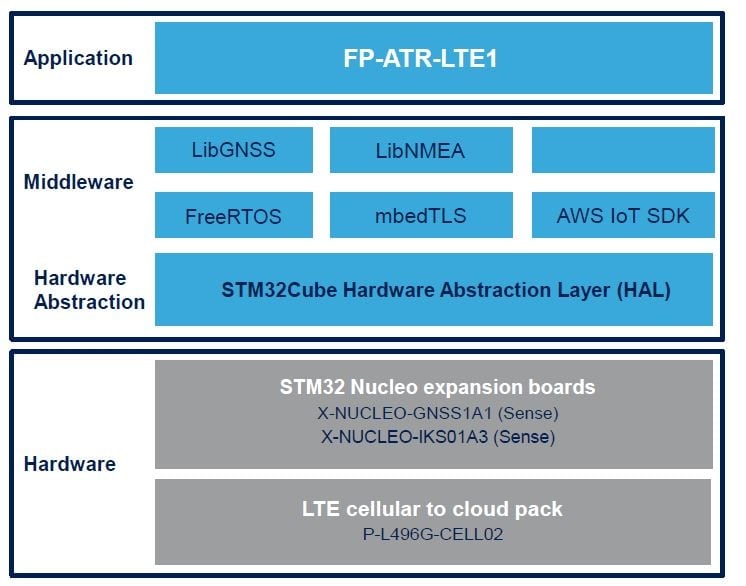 Application

FP-ATR-LTE1

Middleware

LibGNSS

LibNMEA

FreeRTOS

mbedTLS

AWS IoT SDK

Hardware Abstraction

STM32Cube Hardware Abstraction Layer (HAL)

Hardware

STM32 Nucleo expansion boards
X-NUCLEO-GNSS1A1 (Sense)
X-NUCLEO-IKS01A3 (Sense)

LTE cellular to cloud pack
P-L496G-CELL02